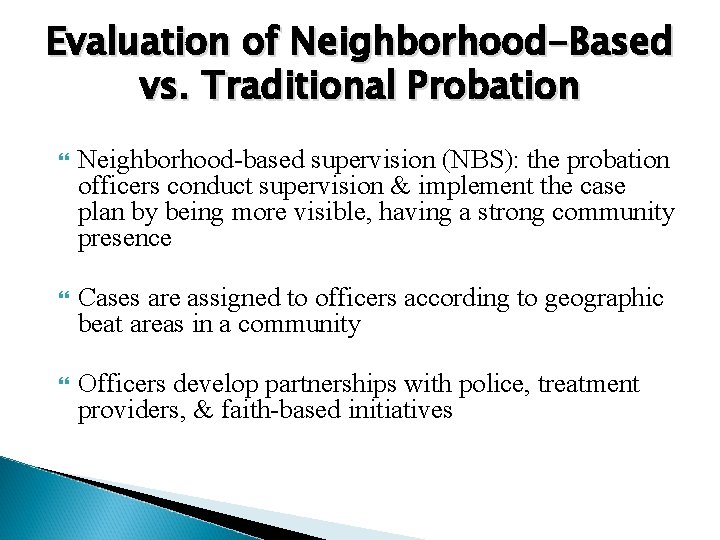 Evaluation of Neighborhood-Based vs. Traditional Probation

Neighborhood-based supervision (NBS): the probation officers conduct supervision & implement the case plan by being more visible, having a strong community presence

Cases are assigned to officers according to geographic beat areas in a community

Officers develop partnerships with police, treatment providers, & faith-based initiatives